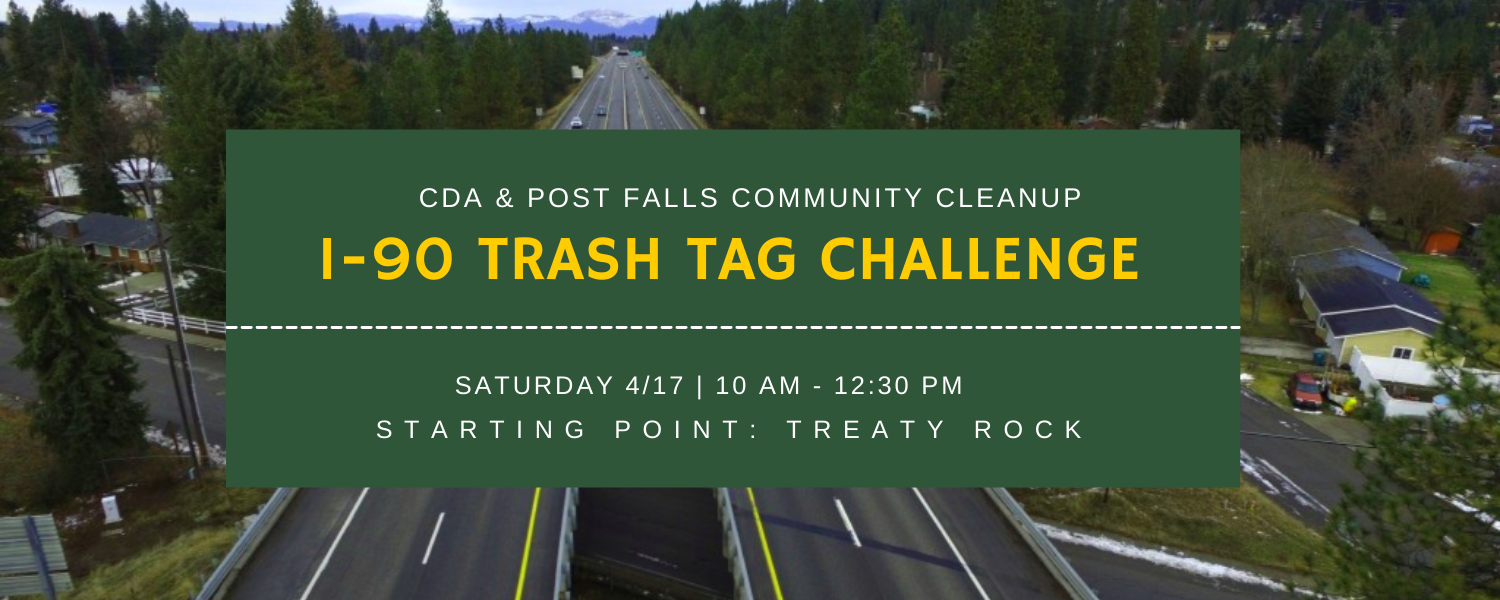 CDA & POST FALLS COMMUNITY CLEANUP

I-90 TRASH TAG CHALLENGE

SATURDAY 4/17 | 10 AM - 12:30 PM

STARTING POINT: TREATY ROCK